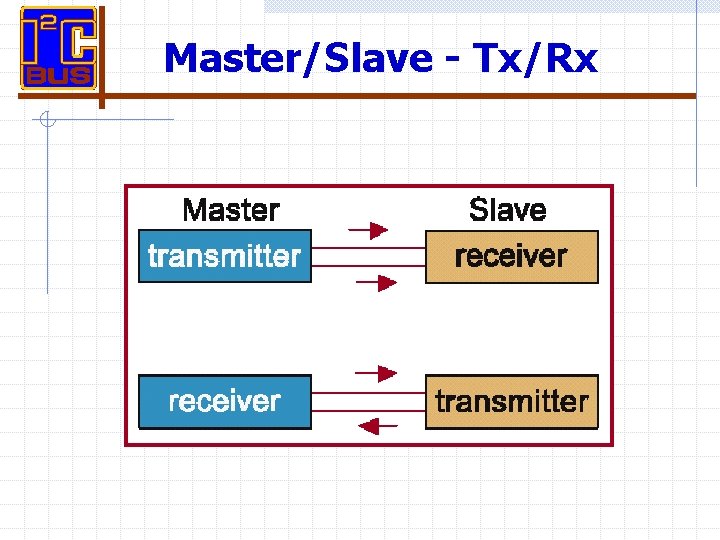 $I^2C$ BUS

Master/Slave - Tx/Rx

Master

Slave

transmitter

receiver

receiver

transmitter